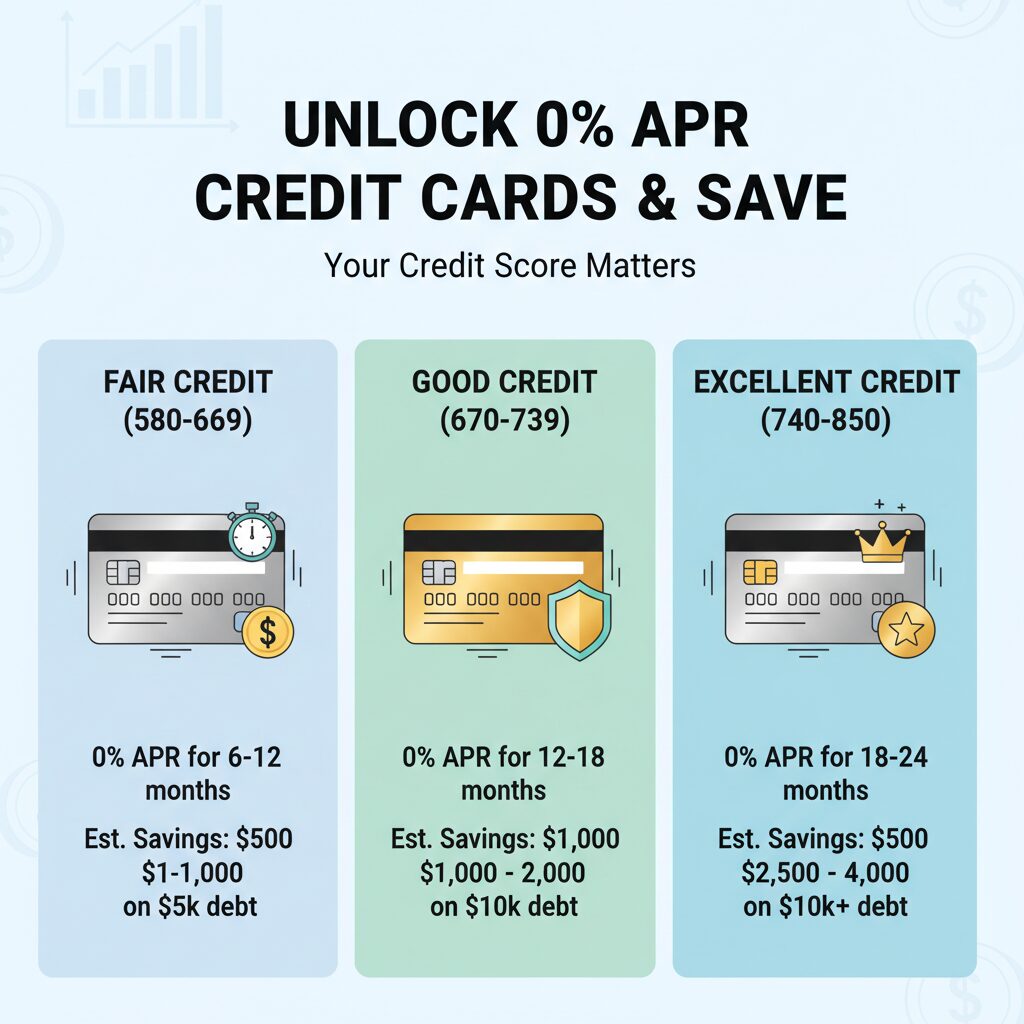 UNLOCK 0% APR
CREDIT CARDS & SAVE

Your Credit Score Matters

FAIR CREDIT
(580-669)

000 000 000 000

$

0% APR for 6-12 months

Est. Savings: $500
$1-1,000
on $5k debt

GOOD CREDIT
(670-739)

000 000 000

0% APR for 12-18 months

Est. Savings: $1,000
$1,000 - 2,000
on $10k debt

EXCELLENT CREDIT
(740-850)

000 000 000 000

0% APR for 18-24 months

Est. Savings: $500
$2,500 - 4,000
on $10k+ debt